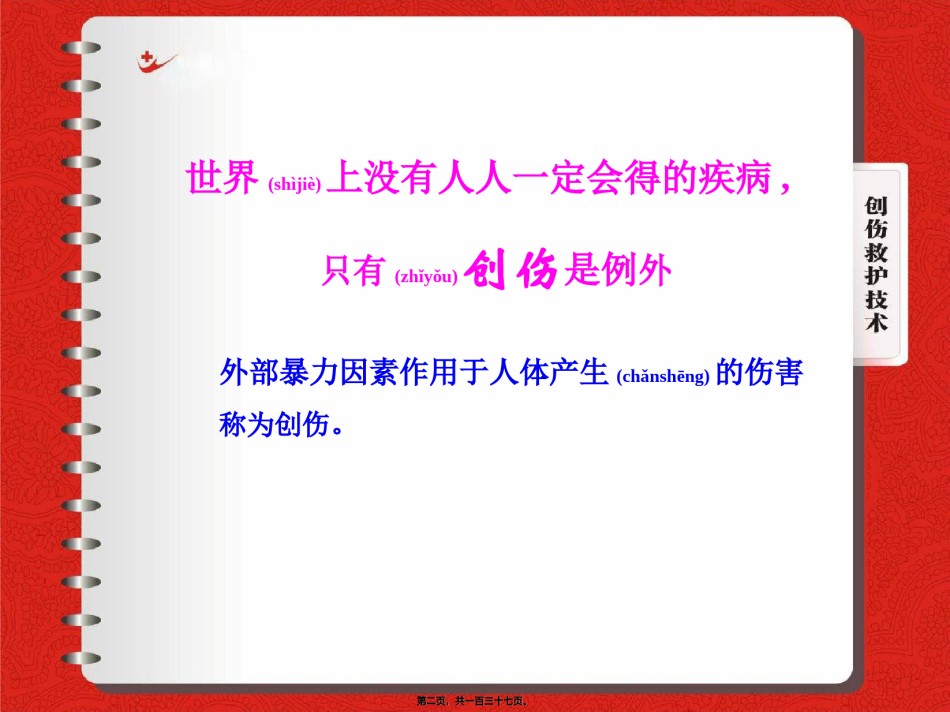 世界 (shìjiè) 上没有人人一定会得的疾病，

只有 (zhǐyǒu) 创伤是例外

外部暴力因素作用于人体产生 (chǎnshēng) 的伤害称为创伤。

创伤救护技术

第二页，共一百三十七页。